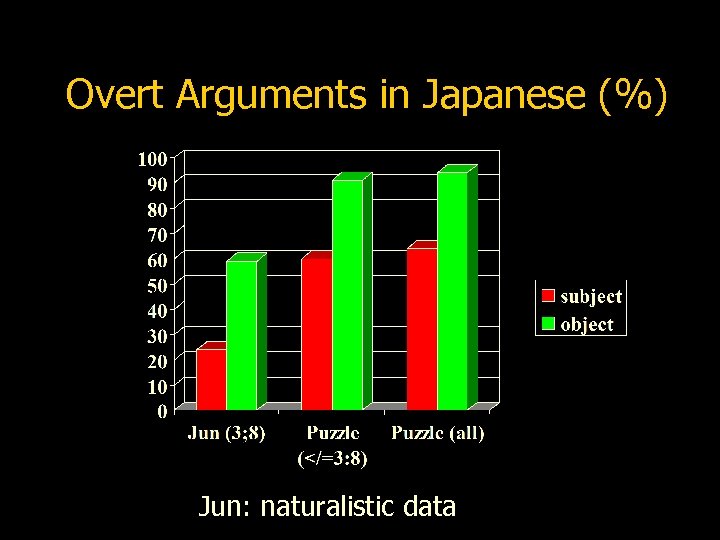 Overt Arguments in Japanese (%)

100
90
80
70
60
50
40
30
20
10
0

Jun (3;8)
Puzzle (</=3:8)
Puzzle (all)

subject
object

Jun: naturalistic data